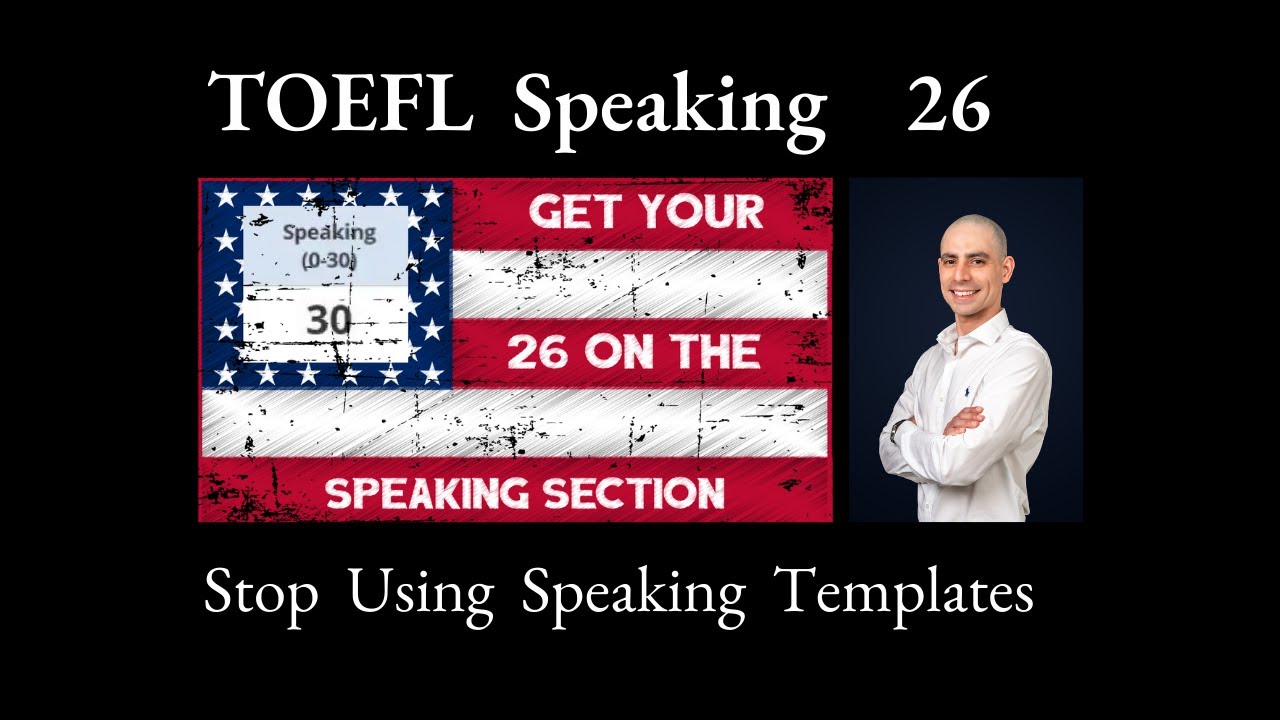 TOEFL Speaking 26

Speaking (0-30)

30

GET YOUR

26 ON THE

SPEAKING SECTION

Stop Using Speaking Templates